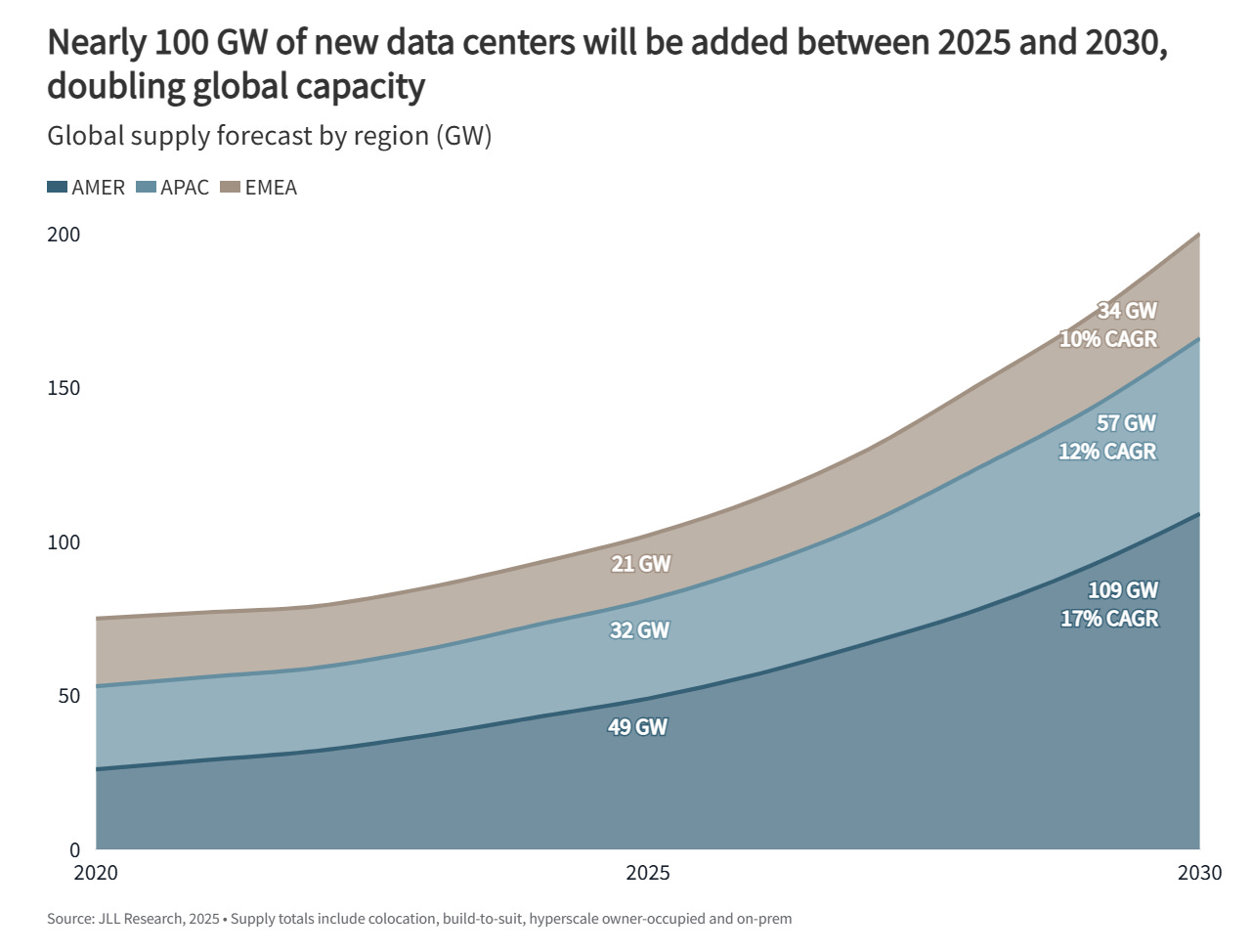 Nearly 100 GW of new data centers will be added between 2025 and 2030, doubling global capacity

Global supply forecast by region (GW)

AMER APAC EMEA

200

150

100

50

0

34 GW
10% CAGR

57 GW
12% CAGR

109 GW
17% CAGR

21 GW

32 GW

49 GW

2020

2025

2030

Source: JLL Research, 2025 • Supply totals include colocation, build-to-suit, hyperscale owner-occupied and on-prem